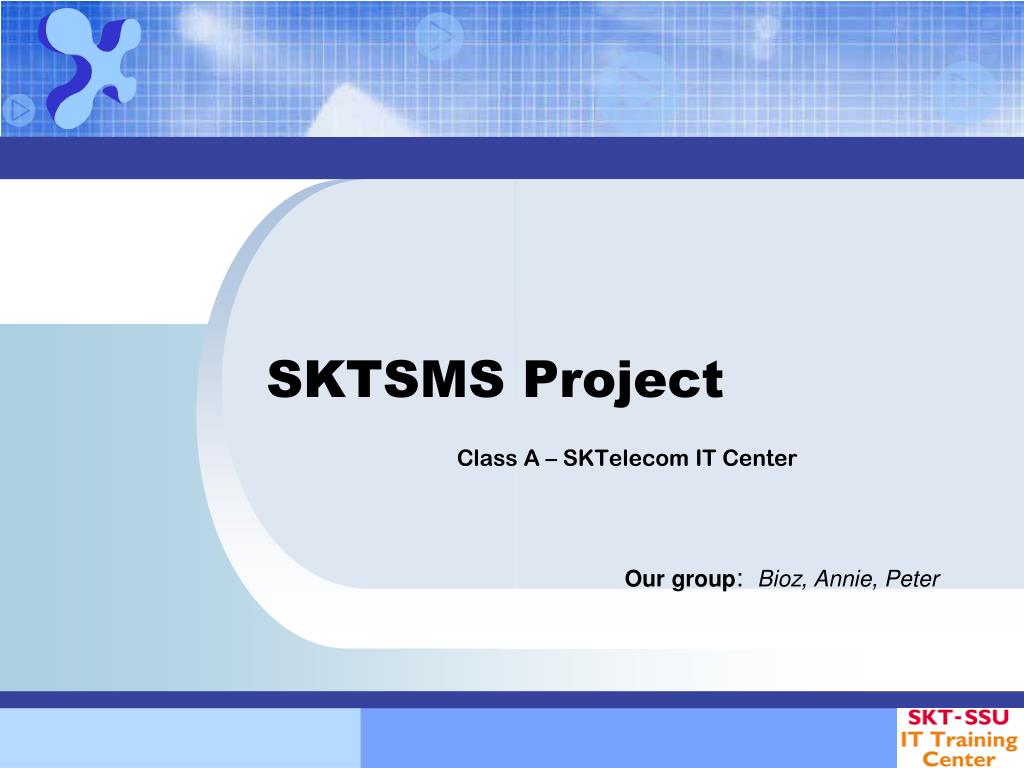 SKTSMS Project

Class A – SKTelecom IT Center

Our group: Bioz, Annie, Peter

SKT-SSU
IT Training
Center